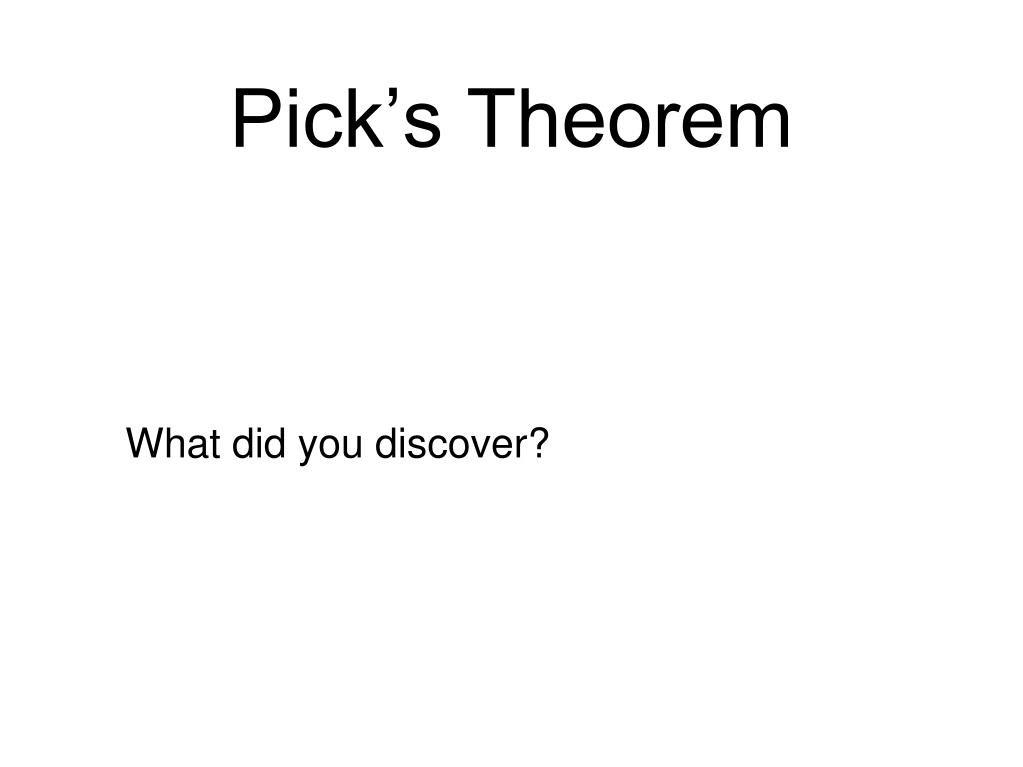 Pick’s Theorem

What did you discover?